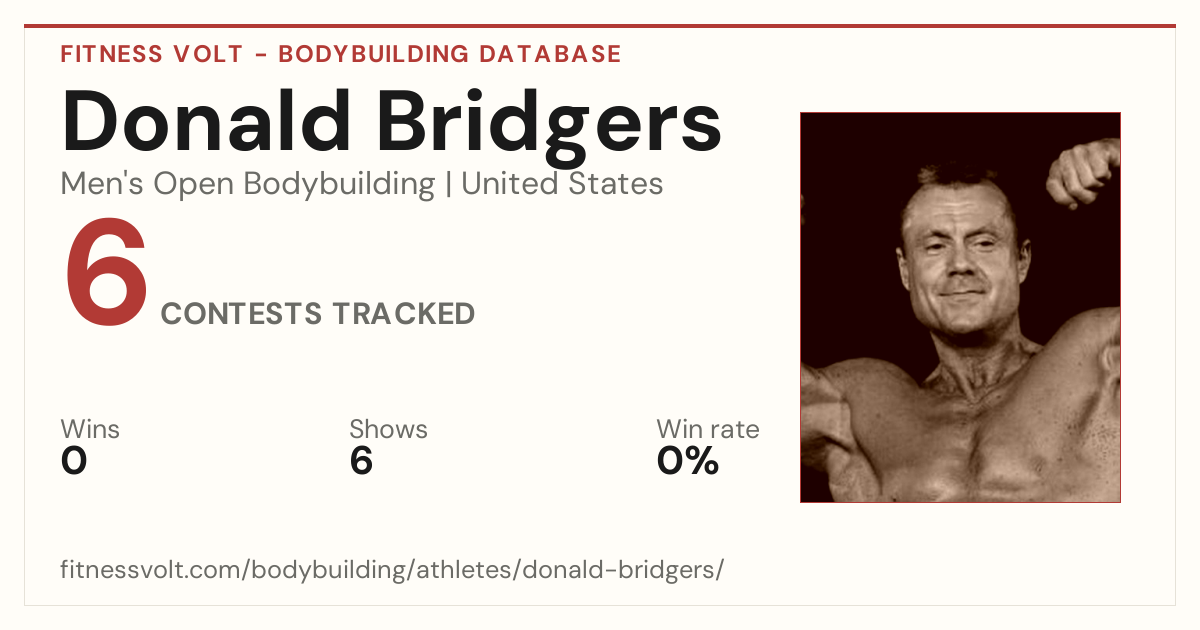 FITNESS VOLT - BODYBUILDING DATABASE

Donald Bridgers

Men's Open Bodybuilding | United States

6 CONTESTS TRACKED

Wins
0

Shows
6

Win rate
0%

fitnessvolt.com/bodybuilding/athletes/donald-bridgers/